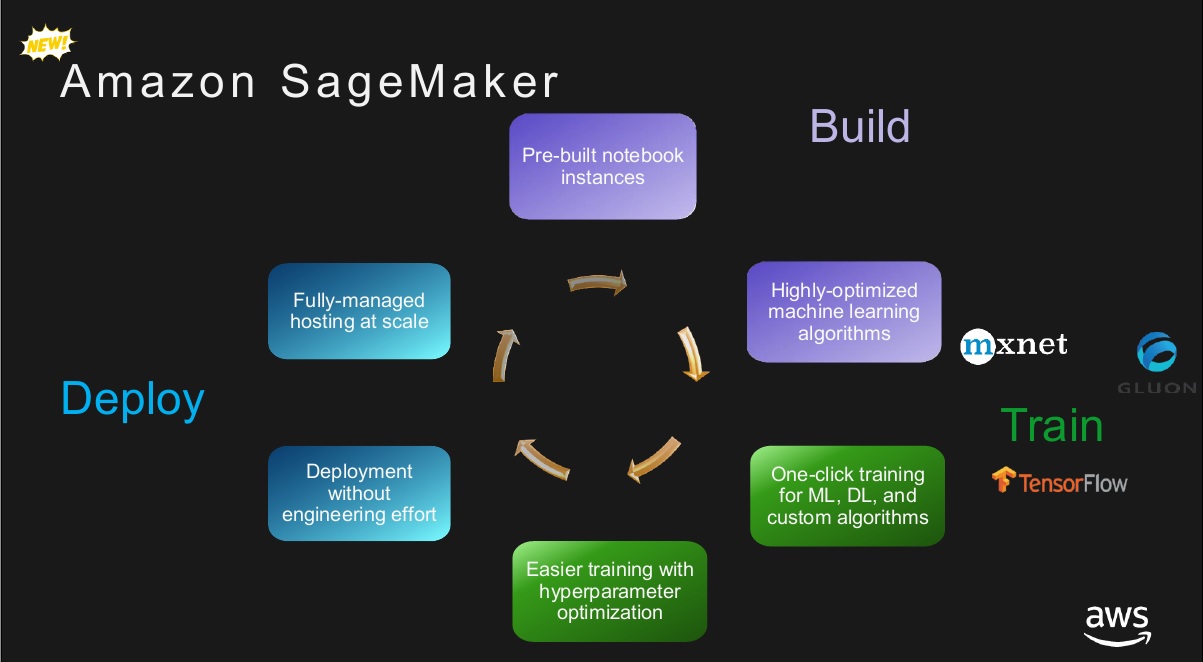 NEW!

Amazon SageMaker

Build

Pre-built notebook instances

Highly-optimized machine learning algorithms

mxnet

GLUON

Train

TensorFlow

One-click training for ML, DL, and custom algorithms

Easier training with hyperparameter optimization

Deployment without engineering effort

Deploy

Fully-managed hosting at scale

aws